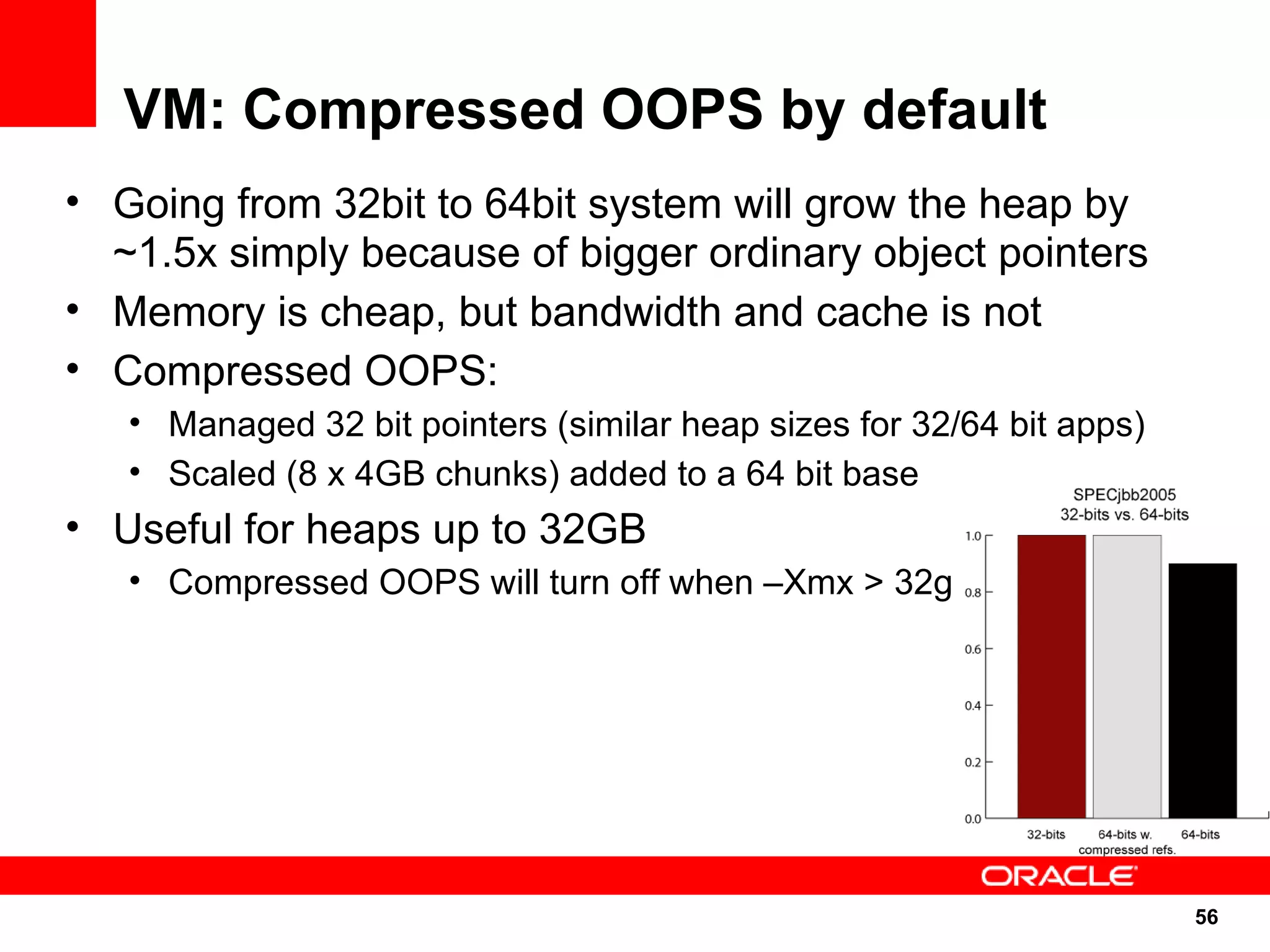 VM: Compressed OOPS by default

• Going from 32bit to 64bit system will grow the heap by ~1.5x simply because of bigger ordinary object pointers
• Memory is cheap, but bandwidth and cache is not
• Compressed OOPS:
  • Managed 32 bit pointers (similar heap sizes for 32/64 bit apps)
  • Scaled (8 x 4GB chunks) added to a 64 bit base
• Useful for heaps up to 32GB
  • Compressed OOPS will turn off when –Xmx > 32g

SPECjbb2005
32-bits vs. 64-bits

1.0
0.8
0.6
0.4
0.2
0.0

32-bits
64-bits w. compressed refs.
64-bits

ORACLE

56